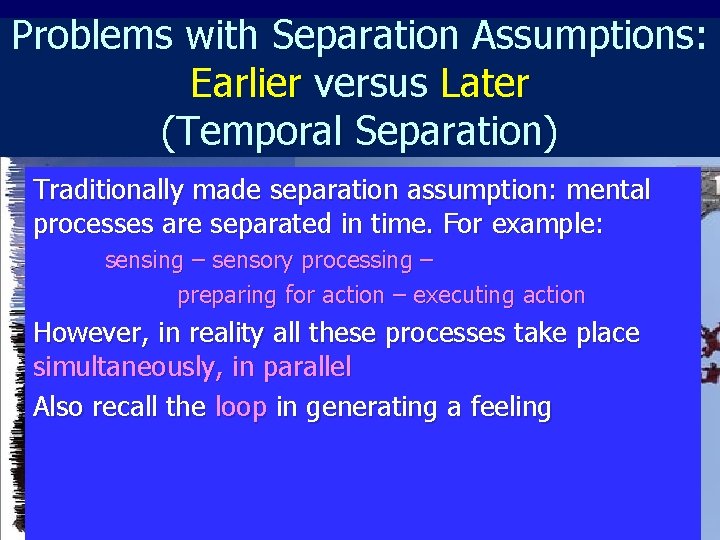 Problems with Separation Assumptions: Earlier versus Later (Temporal Separation)

Traditionally made separation assumption: mental processes are separated in time. For example:

sensing – sensory processing –

preparing for action – executing action

However, in reality all these processes take place simultaneously, in parallel

Also recall the loop in generating a feeling